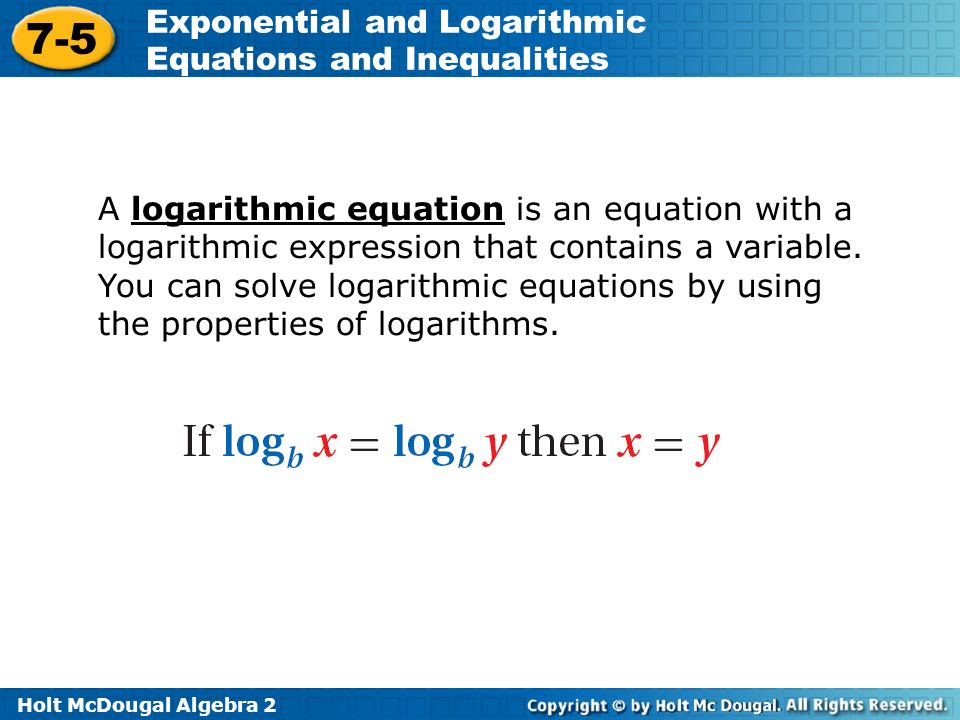 7-5 Exponential and Logarithmic Equations and Inequalities

A logarithmic equation is an equation with a logarithmic expression that contains a variable. You can solve logarithmic equations by using the properties of logarithms.

If $\log_b x = \log_b y$ then $x = y$

Holt McDougal Algebra 2

Copyright © by Holt Mc Dougal. All Rights Reserved.